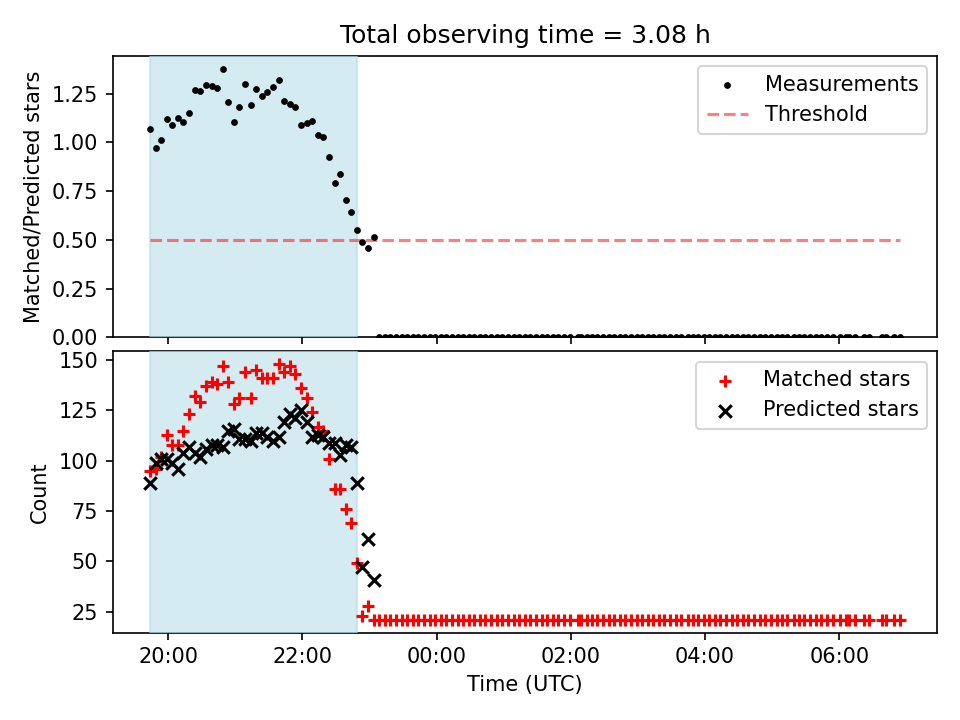 Total observing time = 3.08 h

Matched/Predicted stars

1.25
1.00
0.75
0.50
0.25
0.00

Measurements
Threshold

Count

150
125
100
75
50
25

Matched stars
Predicted stars

20:00
22:00
00:00
02:00
04:00
06:00

Time (UTC)